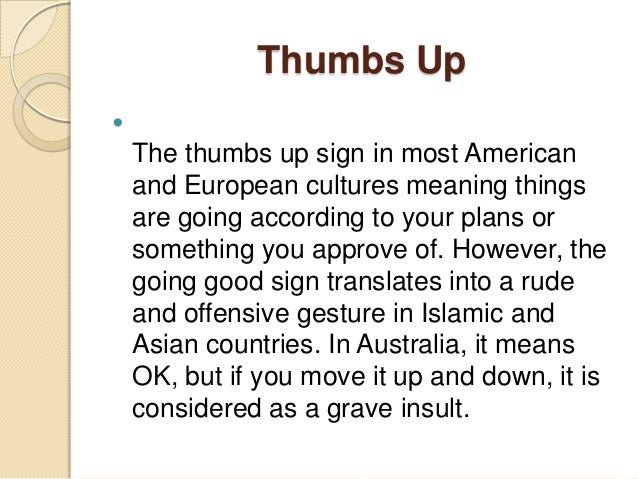 Thumbs Up

The thumbs up sign in most American and European cultures meaning things are going according to your plans or something you approve of. However, the going good sign translates into a rude and offensive gesture in Islamic and Asian countries. In Australia, it means OK, but if you move it up and down, it is considered as a grave insult.